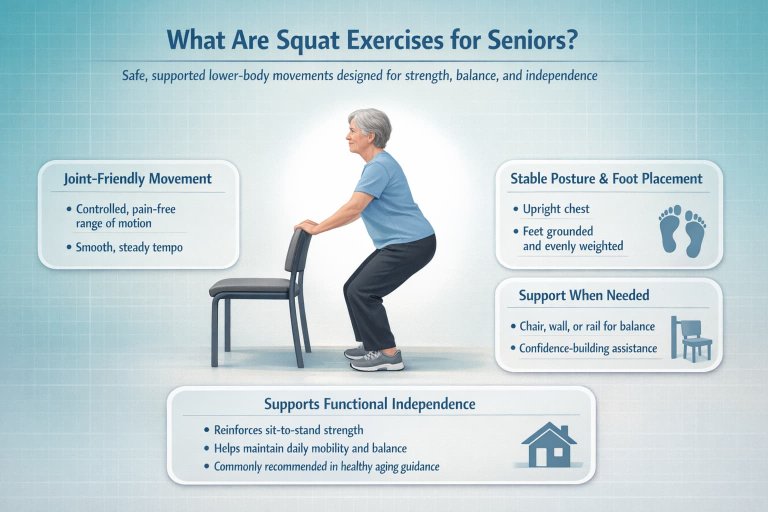 What Are Squat Exercises for Seniors?

Safe, supported lower-body movements designed for strength, balance, and independence

Joint-Friendly Movement

• Controlled, pain-free range of motion
• Smooth, steady tempo

Stable Posture & Foot Placement

• Upright chest
• Feet grounded and evenly weighted

Support When Needed

• Chair, wall, or rail for balance
• Confidence-building assistance

Supports Functional Independence

• Reinforces sit-to-stand strength
• Helps maintain daily mobility and balance
• Commonly recommended in healthy aging guidance